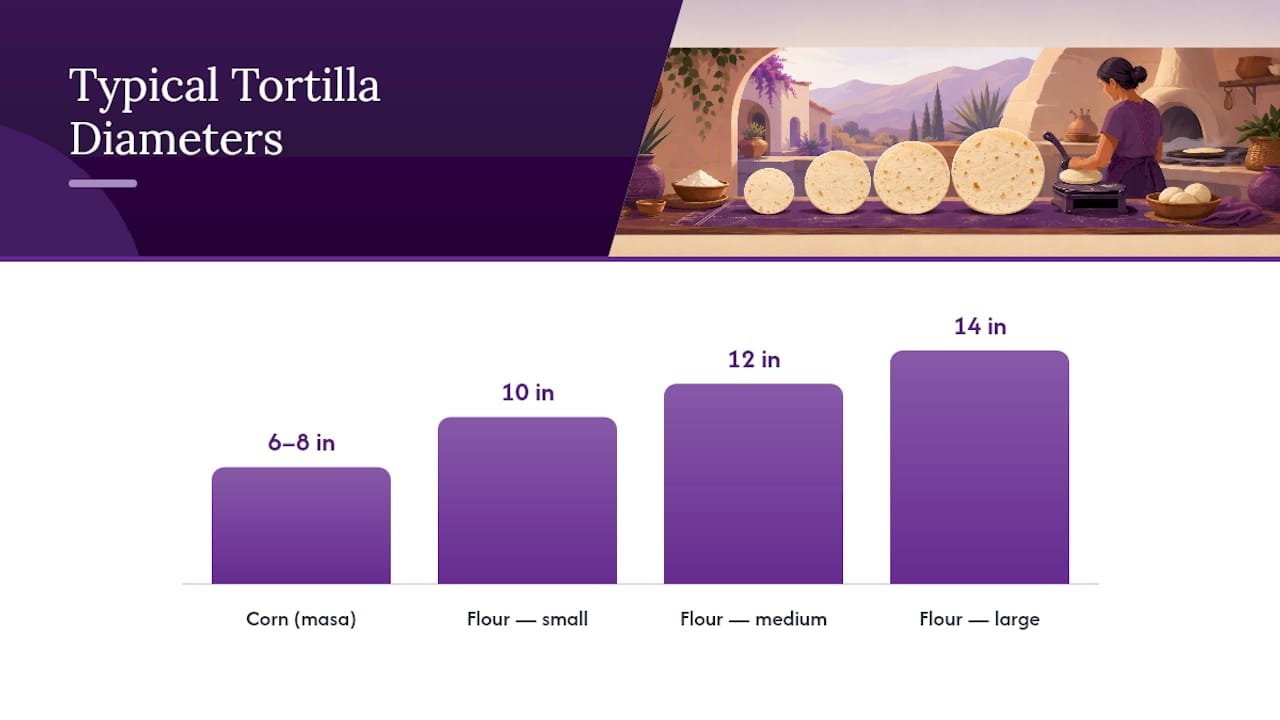 Typical Tortilla Diameters

6–8 in
10 in
12 in
14 in

Corn (masa)
Flour — small
Flour — medium
Flour — large